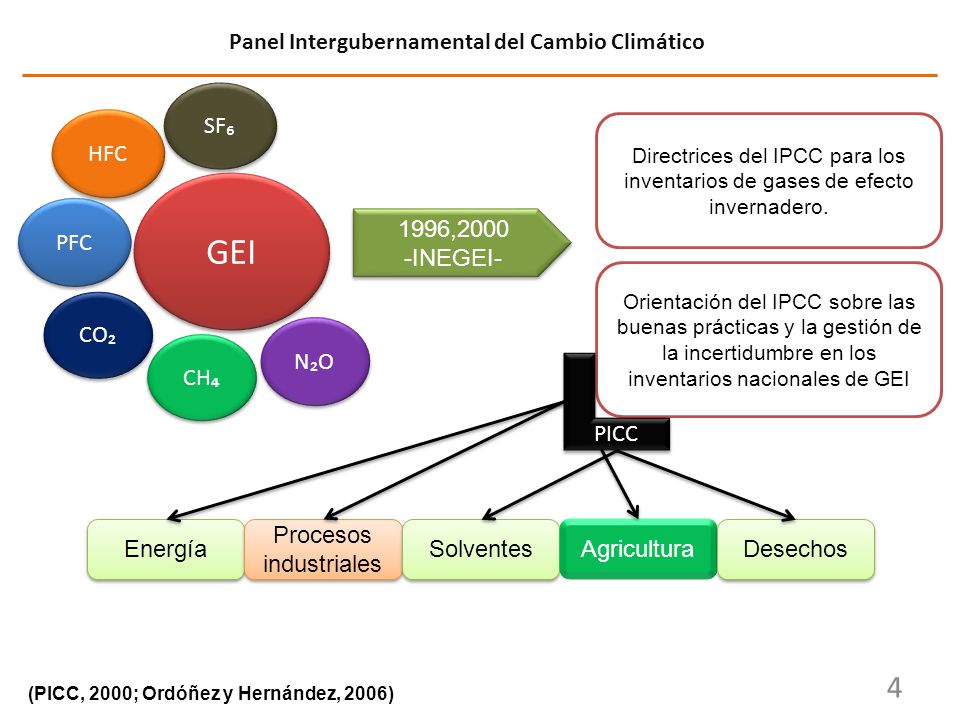 Panel Intergubernamental del Cambio Climático

$SF_6$

HFC

PFC

GEI

$CO_2$

$CH_4$

$N_2O$

1996,2000
-INEGEI-

Directrices del IPCC para los inventarios de gases de efecto invernadero.

Orientación del IPCC sobre las buenas prácticas y la gestión de la incertidumbre en los inventarios nacionales de GEI

PICC

Energía

Procesos industriales

Solventes

Agricultura

Desechos

(PICC, 2000; Ordóñez y Hernández, 2006)

4